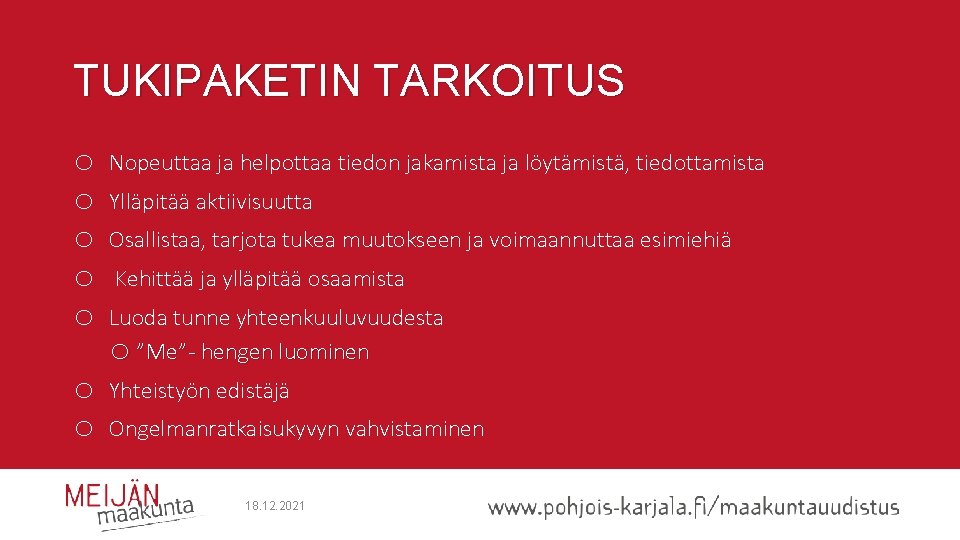 TUKIPAKETIN TARKOITUS

○ Nopeuttaa ja helpottaa tiedon jakamista ja löytämistä, tiedottamista

○ Ylläpitää aktiivisuutta

○ Osallistaa, tarjota tukea muutokseen ja voimaannuttaa esimiehiä

○ Kehittää ja ylläpitää osaamista

○ Luoda tunne yhteenkuuluvuudesta

○ ”Me”- hengen luominen

○ Yhteistyön edistäjä

○ Ongelmanratkaisukyvyn vahvistaminen

MEIJÄN maakunta

18.12.2021

www.pohjois-karjala.fi/maakuntauudistus